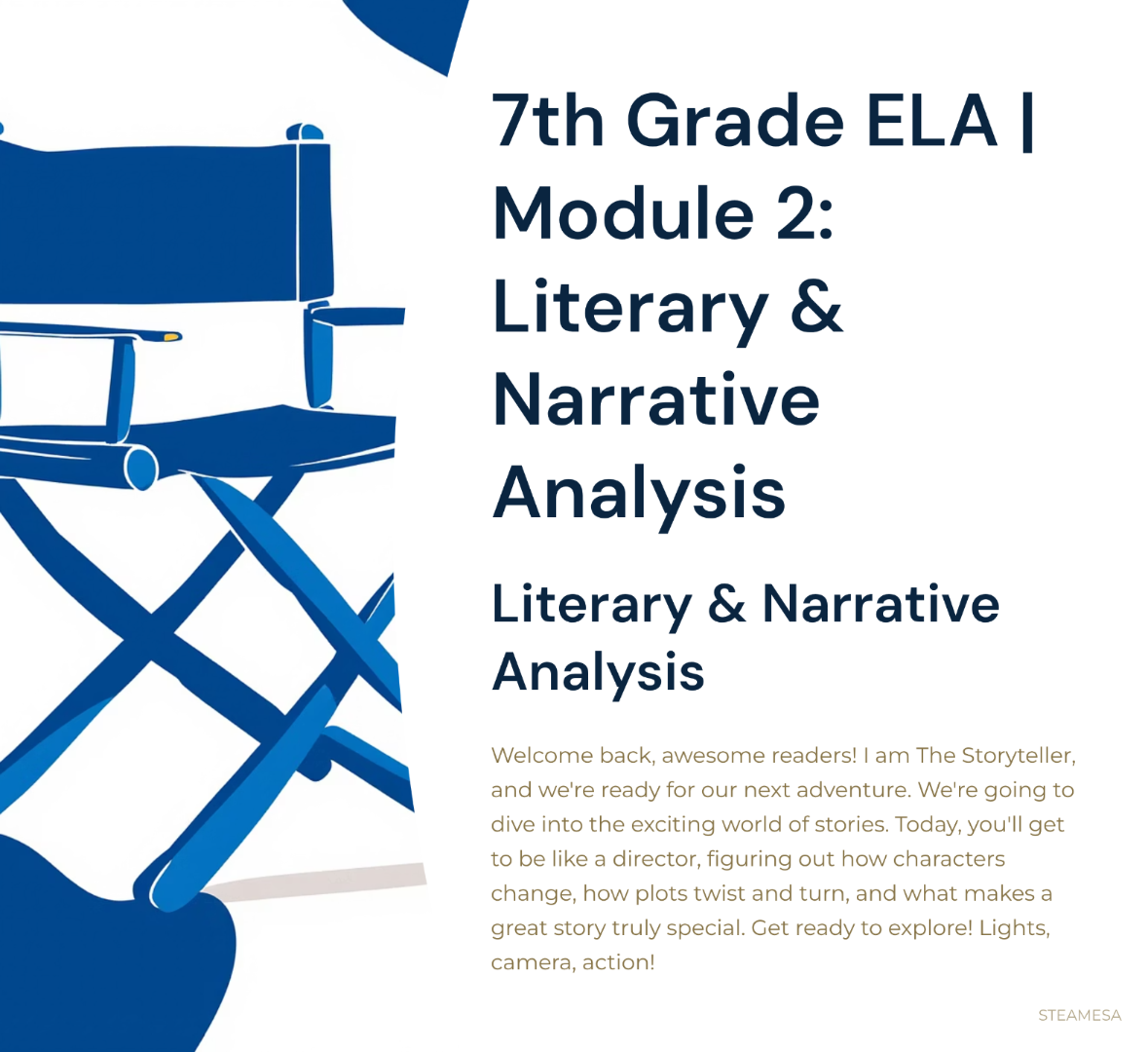 7th Grade ELA | Module 2: Literary & Narrative Analysis

Literary & Narrative Analysis

Welcome back, awesome readers! I am The Storyteller, and we're ready for our next adventure. We're going to dive into the exciting world of stories. Today, you'll get to be like a director, figuring out how characters change, how plots twist and turn, and what makes a great story truly special. Get ready to explore! Lights, camera, action!

STEAMESA